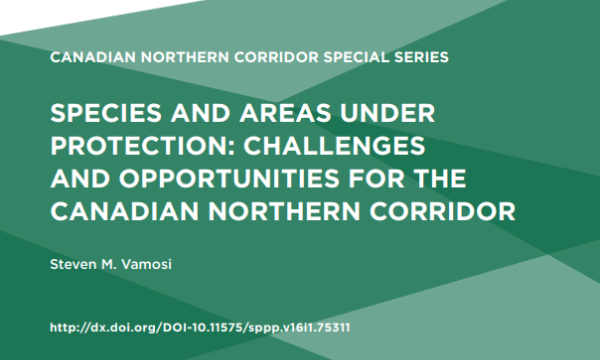 CANADIAN NORTHERN CORRIDOR SPECIAL SERIES

SPECIES AND AREAS UNDER PROTECTION: CHALLENGES AND OPPORTUNITIES FOR THE CANADIAN NORTHERN CORRIDOR

Steven M. Vamosi

http://dx.doi.org/DOI-10.11575/sppp.v16i1.75311